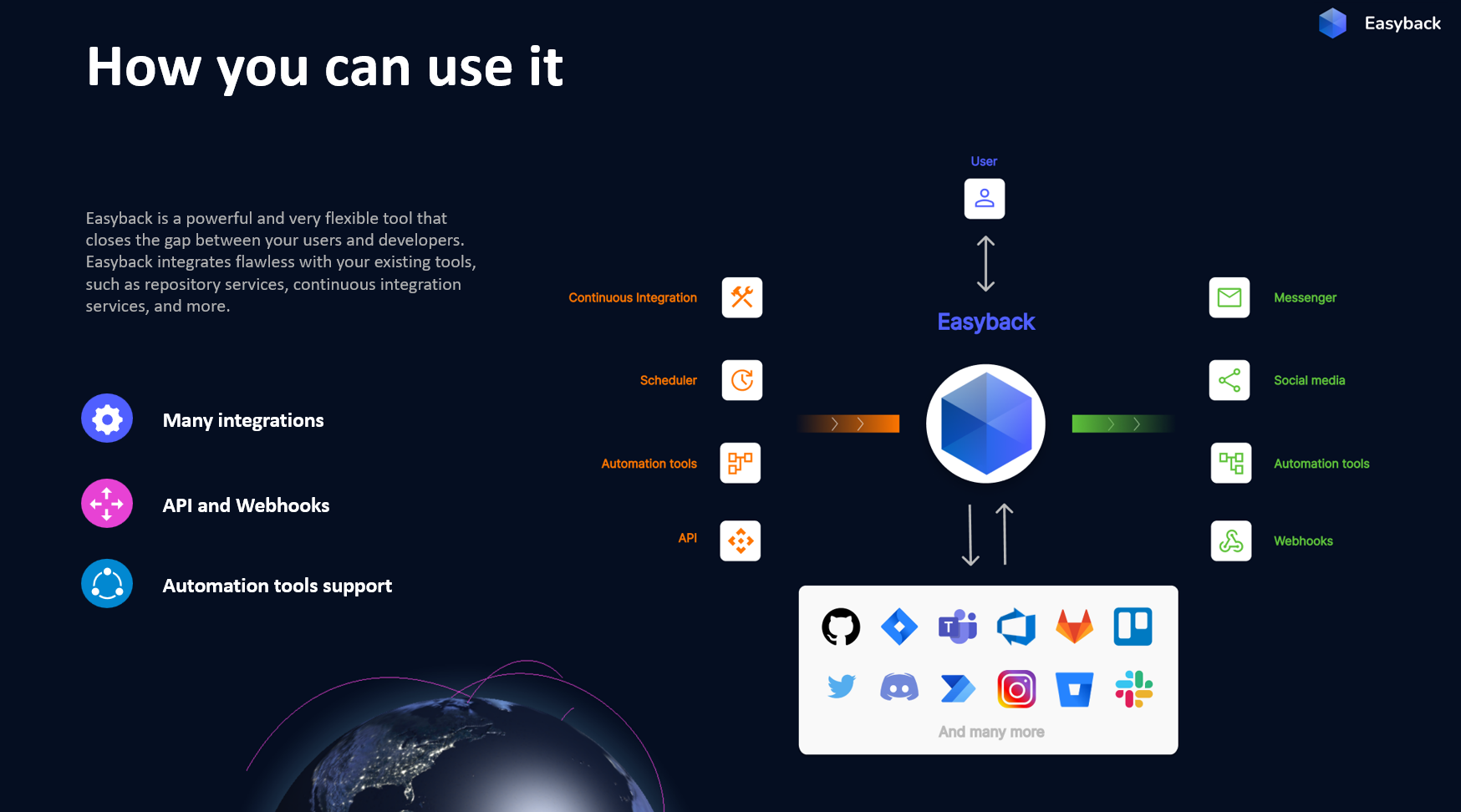 Easyback

How you can use it

Easyback is a powerful and very flexible tool that closes the gap between your users and developers. Easyback integrates flawless with your existing tools, such as repository services, continuous integration services, and more.

Many integrations

API and Webhooks

Automation tools support

User

Easyback

Continuous Integration

Scheduler

Automation tools

API

Messenger

Social media

Automation tools

Webhooks

And many more